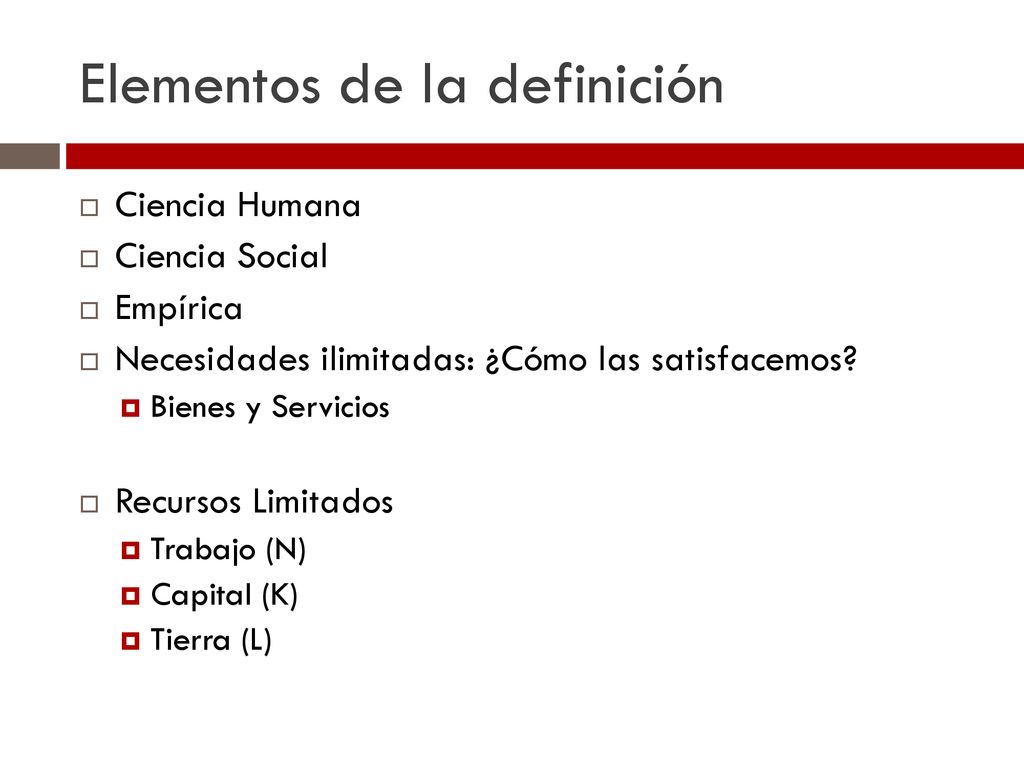 Elementos de la definición

Ciencia Humana
Ciencia Social
Empírica
Necesidades ilimitadas: ¿Cómo las satisfacemos?
Bienes y Servicios

Recursos Limitados
Trabajo (N)
Capital (K)
Tierra (L)